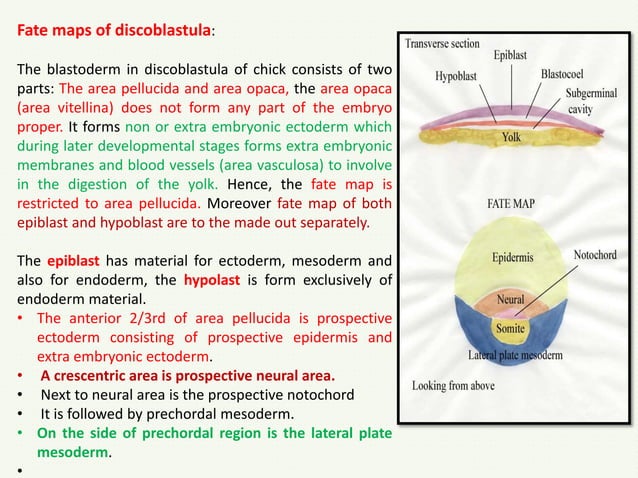 Fate maps of discoblastula:

The blastoderm in discoblastula of chick consists of two parts: The area pellucida and area opaca, the area opaca (area vitellina) does not form any part of the embryo proper. It forms non or extra embryonic ectoderm which during later developmental stages forms extra embryonic membranes and blood vessels (area vasculosa) to involve in the digestion of the yolk. Hence, the fate map is restricted to area pellucida. Moreover fate map of both epiblast and hypoblast are to the made out separately.

The epiblast has material for ectoderm, mesoderm and also for endoderm, the hypolast is form exclusively of endoderm material.

• The anterior 2/3rd of area pellucida is prospective ectoderm consisting of prospective epidermis and extra embryonic ectoderm.
• A crescentric area is prospective neural area.
• Next to neural area is the prospective notochord
• It is followed by prechordal mesoderm.
• On the side of prechordal region is the lateral plate mesoderm.
•

Transverse section
Epiblast
Hypoblast
Blastocoel
Subgerminal cavity
Yolk

FATE MAP
Epidermis
Notochord
Neural
Somite
Lateral plate mesoderm
Looking from above